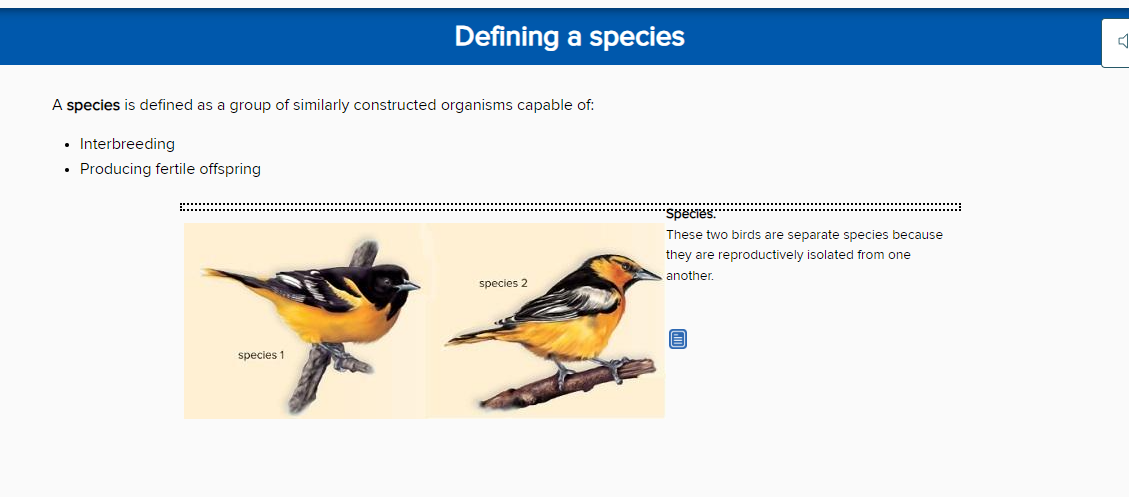 Defining a species

A **species** is defined as a group of similarly constructed organisms capable of:

- Interbreeding
- Producing fertile offspring

species 1

species 2

Species.
These two birds are separate species because they are reproductively isolated from one another.